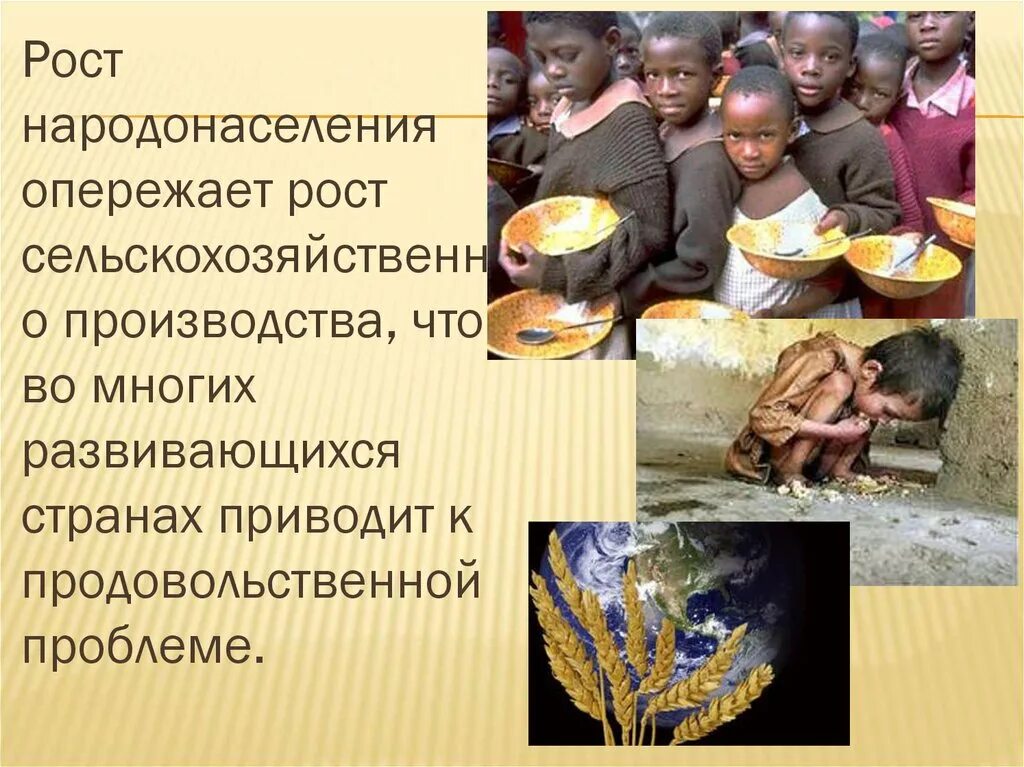 Рост народонаселения опережает рост сельскохозяйственн о производства, что во многих развивающихся странах приводит к продовольственной проблеме.